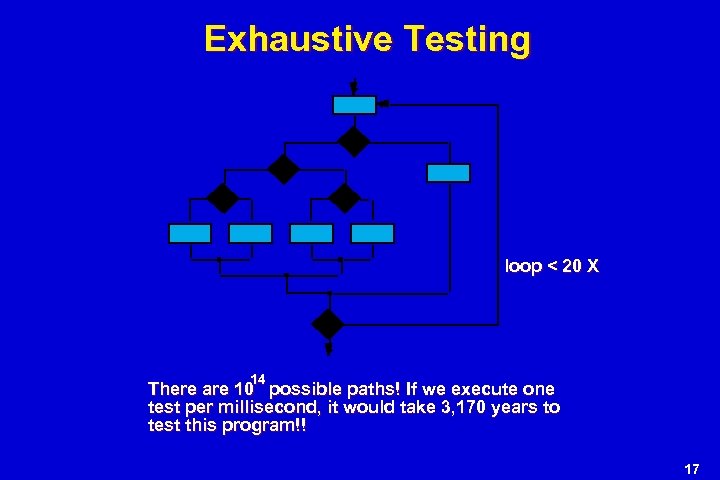 Exhaustive Testing

loop < 20 X

There are $10^{14}$ possible paths! If we execute one test per millisecond, it would take 3,170 years to test this program!!

17